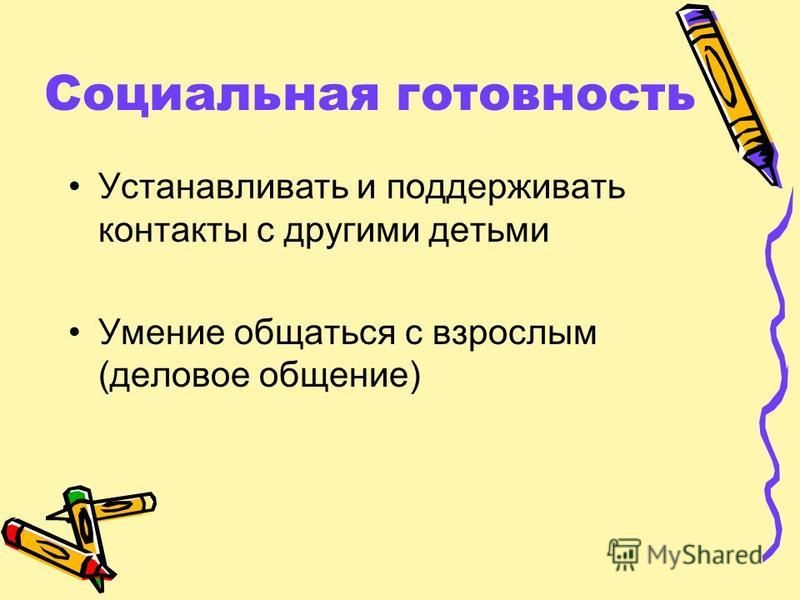 Социальная готовность

• Устанавливать и поддерживать контакты с другими детьми

• Умение общаться с взрослым (деловое общение)

MyShared